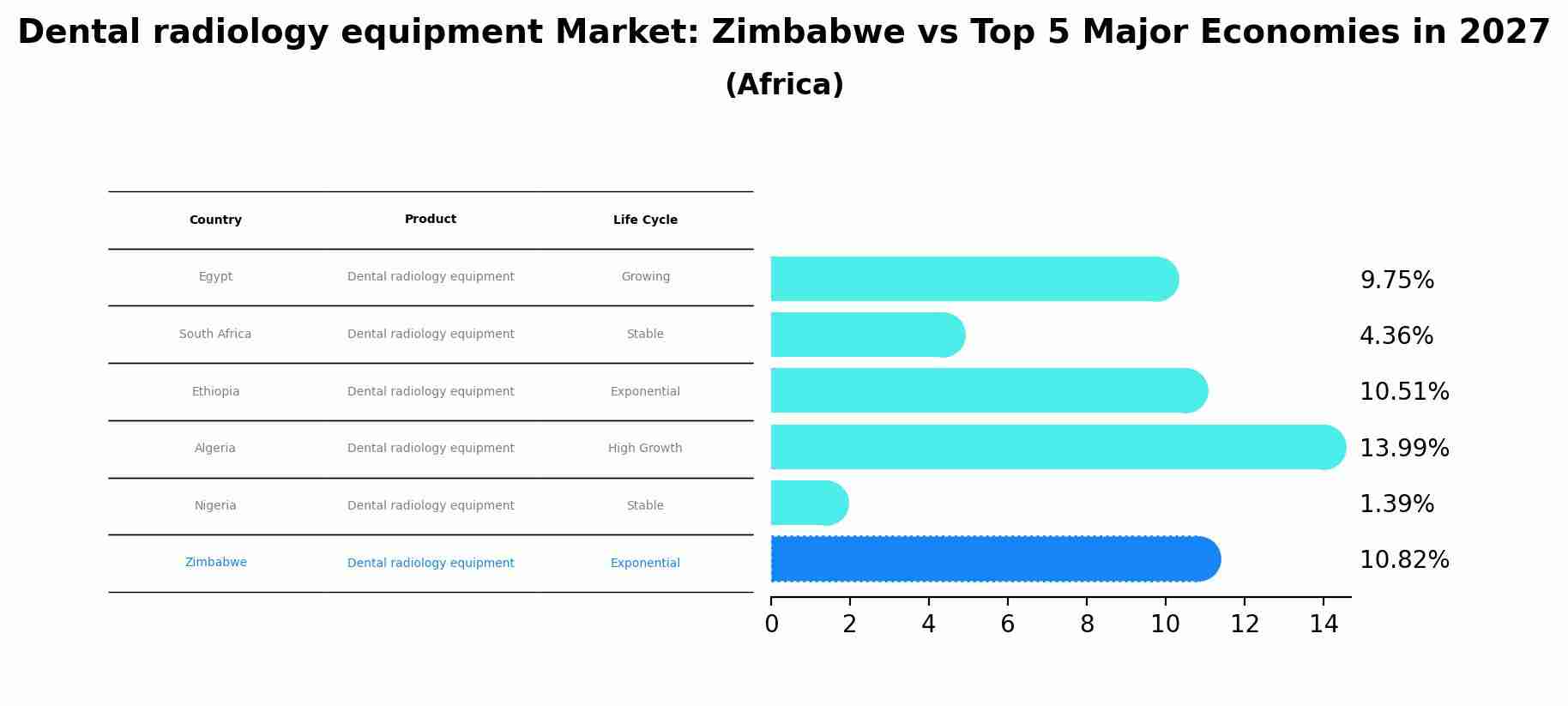 Dental radiology equipment Market: Zimbabwe vs Top 5 Major Economies in 2027
(Africa)

| Country | Product | Life Cycle |
|---|---|---|
| Egypt | Dental radiology equipment | Growing |
| South Africa | Dental radiology equipment | Stable |
| Ethiopia | Dental radiology equipment | Exponential |
| Algeria | Dental radiology equipment | High Growth |
| Nigeria | Dental radiology equipment | Stable |
| Zimbabwe | Dental radiology equipment | Exponential |

9.75%
4.36%
10.51%
13.99%
1.39%
10.82%

0 2 4 6 8 10 12 14